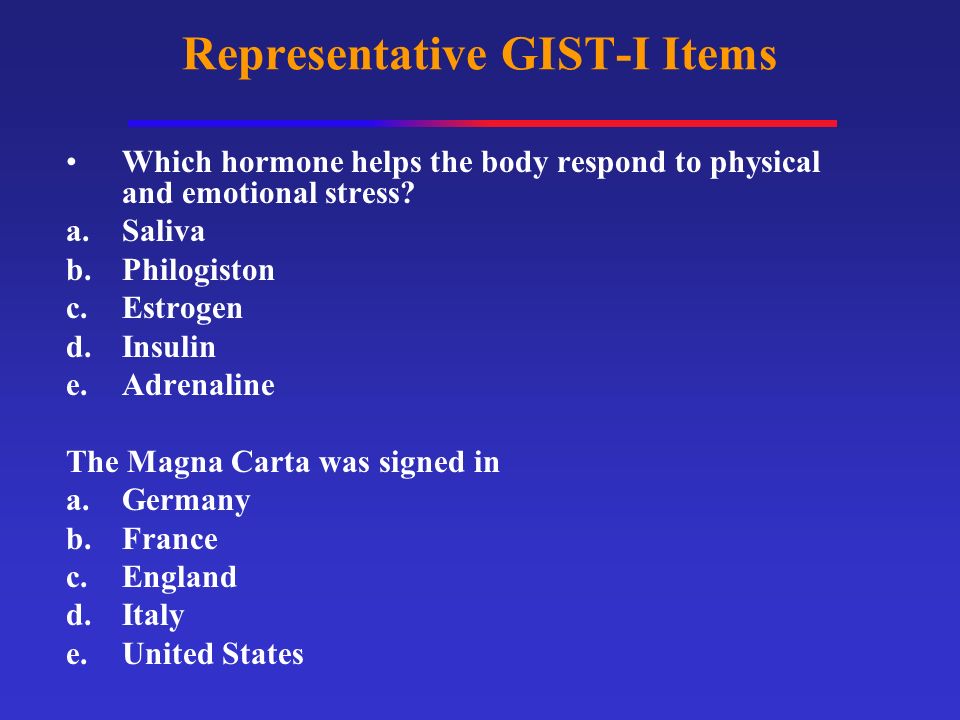 Representative GIST-I Items

• Which hormone helps the body respond to physical and emotional stress?
a. Saliva
b. Philogiston
c. Estrogen
d. Insulin
e. Adrenaline

The Magna Carta was signed in
a. Germany
b. France
c. England
d. Italy
e. United States